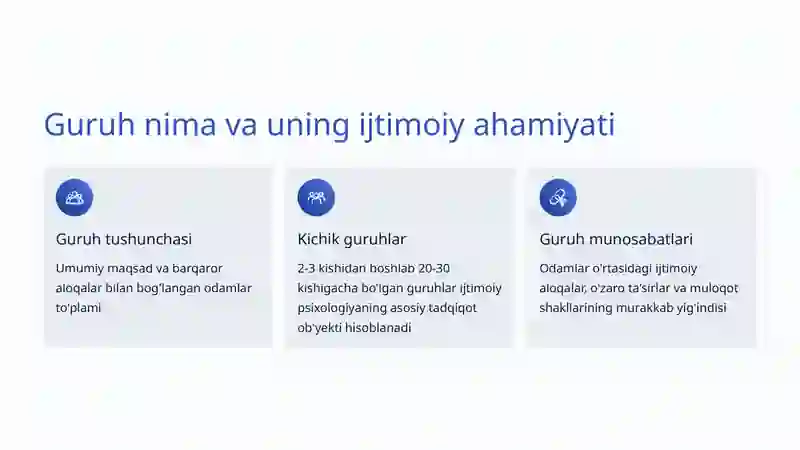 Guruh nima va uning ijtimoiy ahamiyati

Guruh tushunchasi

Umumiy maqsad va barqaror aloqalar bilan bog'langan odamlar to'plami

Kichik guruhlar

2-3 kishidan boshlab 20-30 kishigacha bo'lgan guruhlar ijtimoiy psixologiyaning asosiy tadqiqot ob'yekti hisoblanadi

Guruh munosabatlari

Odamlar o'rtasidagi ijtimoiy aloqalar, o'zaro ta'sirlar va muloqot shakllarining murakkab yig'indisi